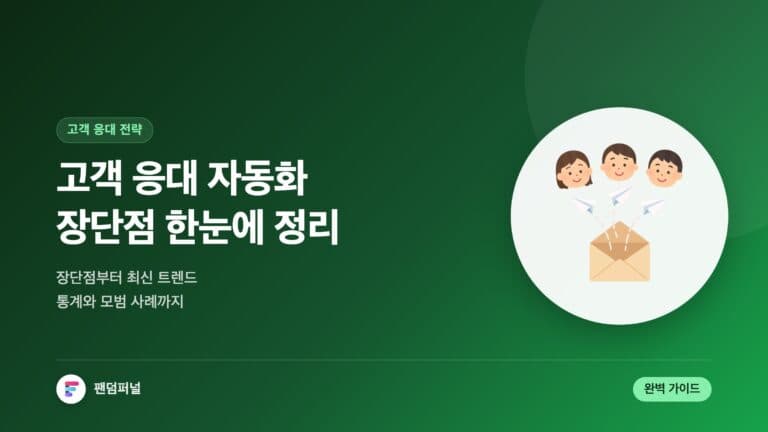 고객 응대 전략

고객 응대 자동화
장단점 한눈에 정리

장단점부터 최신 트렌드
통계와 모범 사례까지

팬덤퍼널

완벽 가이드